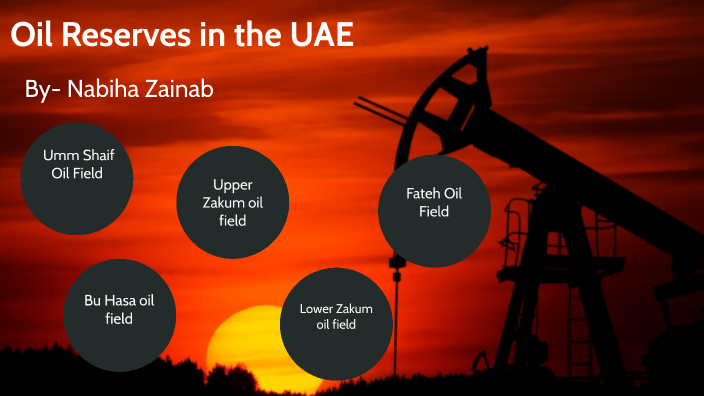 Oil Reserves in the UAE

By- Nabiha Zainab

Umm Shaif Oil Field

Upper Zakum oil field

Fateh Oil Field

Bu Hasa oil field

Lower Zakum oil field